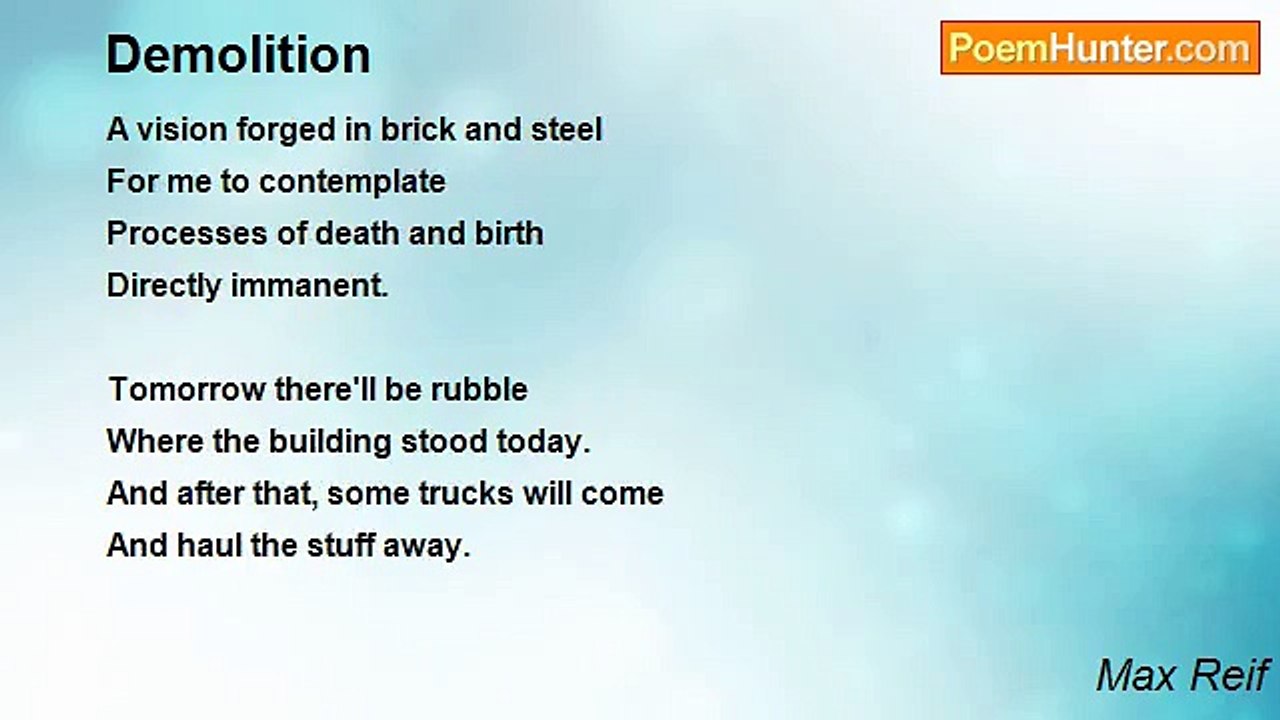 Demolition

PoemHunter.com

A vision forged in brick and steel
For me to contemplate
Processes of death and birth
Directly immanent.

Tomorrow there'll be rubble
Where the building stood today.
And after that, some trucks will come
And haul the stuff away.

Max Reif